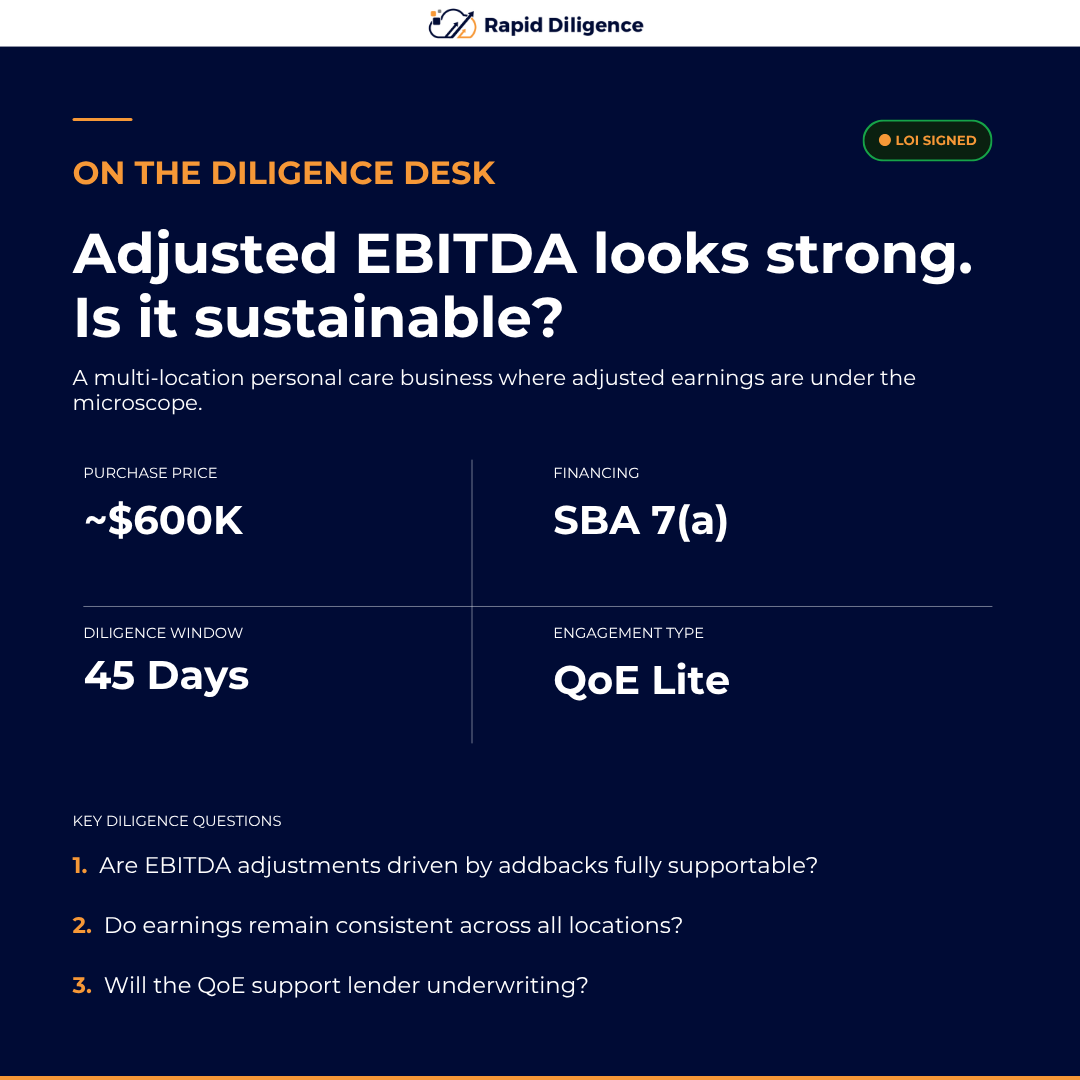 Rapid Diligence

LOI SIGNED

ON THE DILIGENCE DESK

Adjusted EBITDA looks strong. Is it sustainable?

A multi-location personal care business where adjusted earnings are under the microscope.

PURCHASE PRICE
~$600K

FINANCING
SBA 7(a)

DILIGENCE WINDOW
45 Days

ENGAGEMENT TYPE
QoE Lite

KEY DILIGENCE QUESTIONS

1. Are EBITDA adjustments driven by addbacks fully supportable?

2. Do earnings remain consistent across all locations?

3. Will the QoE support lender underwriting?